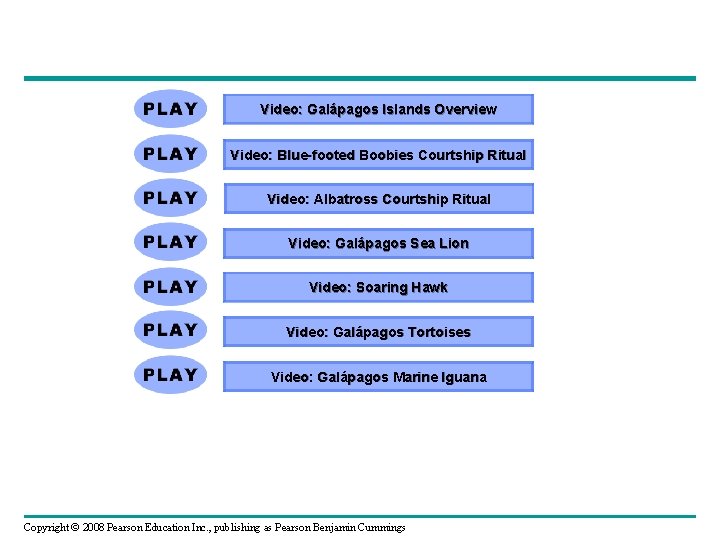 PLAY

Video: Galápagos Islands Overview

PLAY

Video: Blue-footed Boobies Courtship Ritual

PLAY

Video: Albatross Courtship Ritual

PLAY

Video: Galápagos Sea Lion

PLAY

Video: Soaring Hawk

PLAY

Video: Galápagos Tortoises

PLAY

Video: Galápagos Marine Iguana

Copyright © 2008 Pearson Education Inc., publishing as Pearson Benjamin Cummings